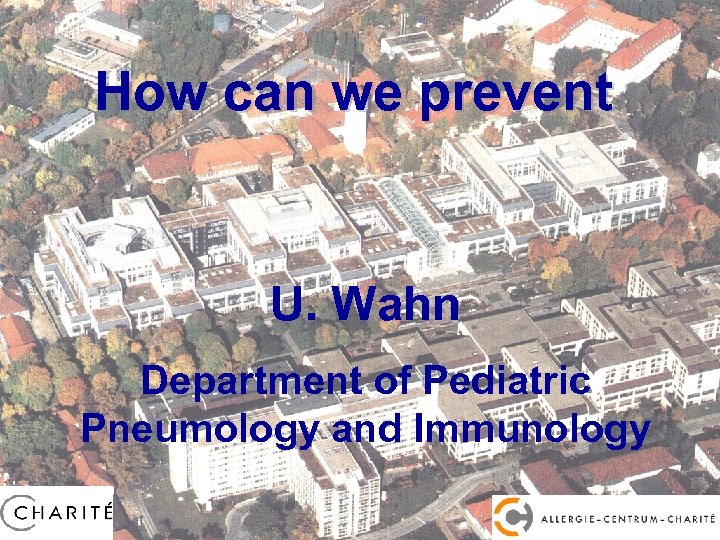 How can we prevent

U. Wahn

Department of Pediatric Pneumology and Immunology

CHARITÉ

ALLERGIE-CENTRUM-CHARITÉ